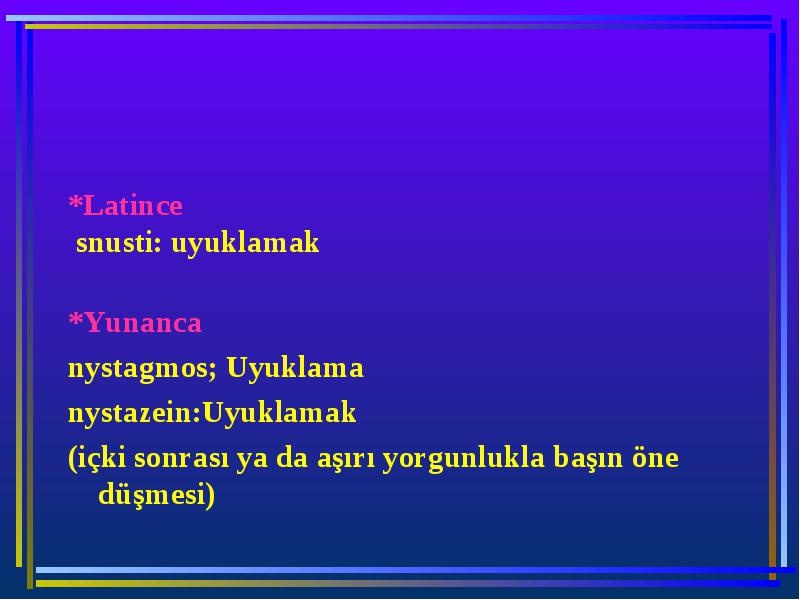 *Latince
snusti: uyuklamak

*Yunanca
nystagmos; Uyuklama
nystazein:Uyuklamak
(içki sonrası ya da aşırı yorgunlukla başın öne düşmesi)